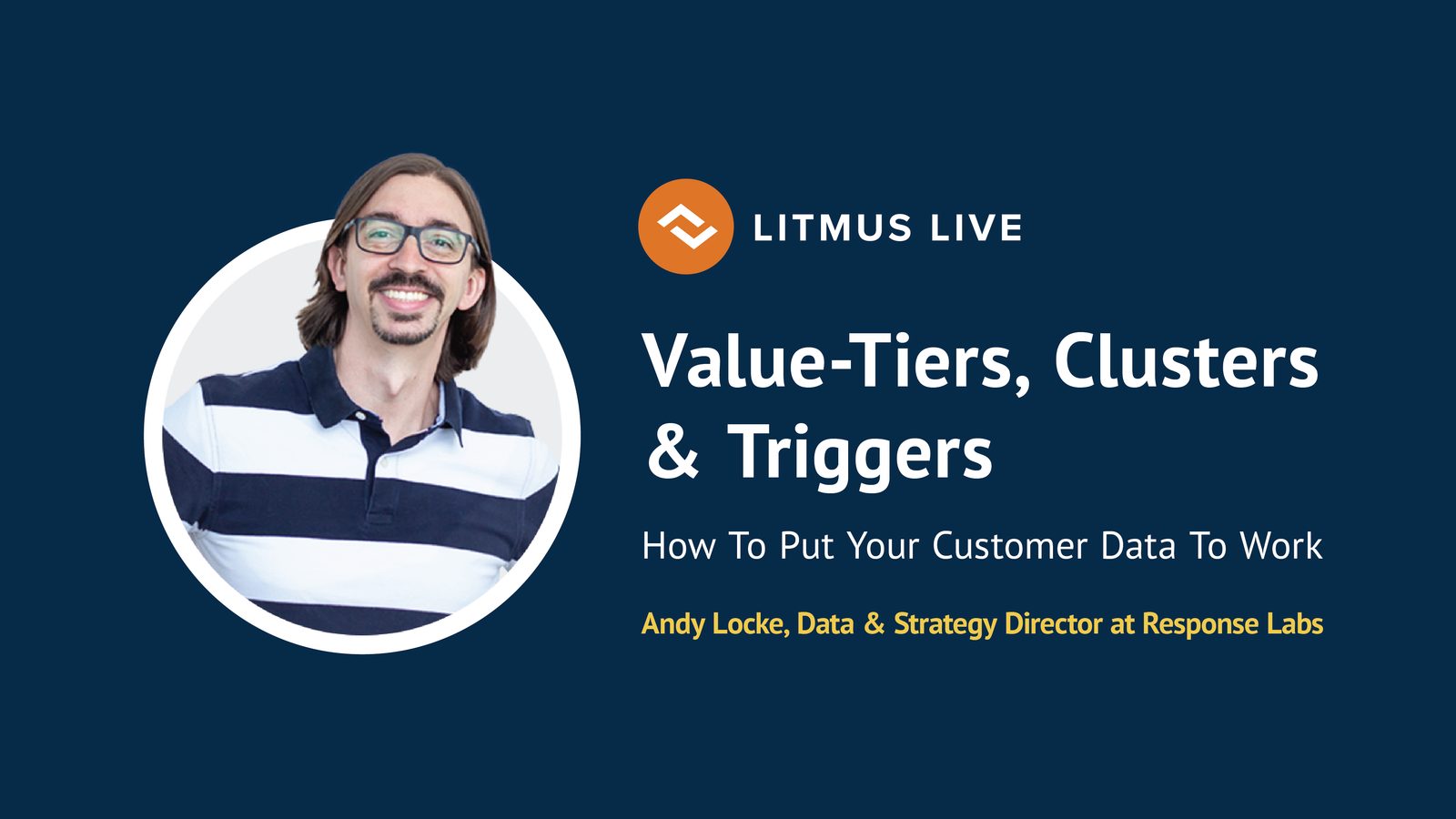 LITMUS LIVE

Value-Tiers, Clusters & Triggers

How To Put Your Customer Data To Work

Andy Locke, Data & Strategy Director at Response Labs